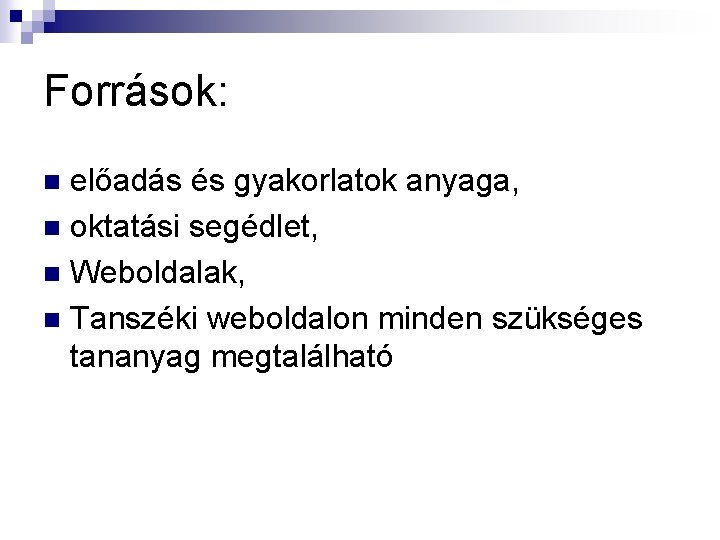 Források:

- előadás és gyakorlatok anyaga,
- oktatási segédlet,
- Weboldalak,
- Tanszéki weboldalon minden szükséges tananyag megtalálható